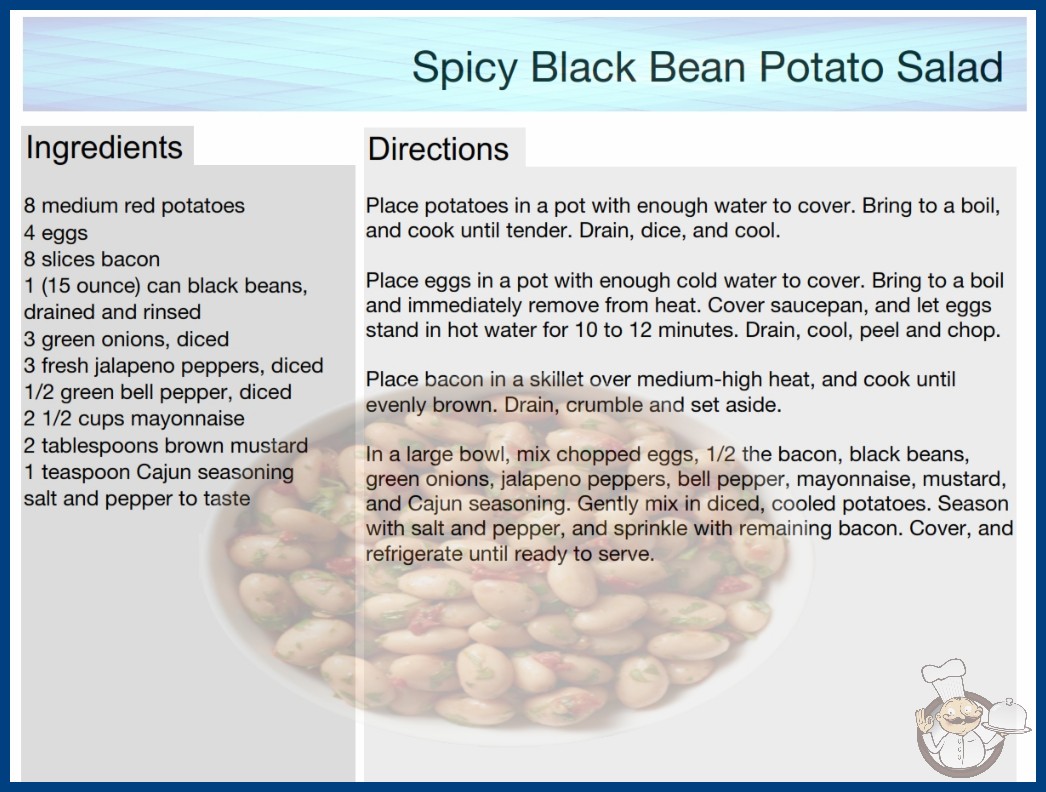 Spicy Black Bean Potato Salad

Ingredients

8 medium red potatoes
4 eggs
8 slices bacon
1 (15 ounce) can black beans, drained and rinsed
3 green onions, diced
3 fresh jalapeno peppers, diced
1/2 green bell pepper, diced
2 1/2 cups mayonnaise
2 tablespoons brown mustard
1 teaspoon Cajun seasoning
salt and pepper to taste

Directions

Place potatoes in a pot with enough water to cover. Bring to a boil, and cook until tender. Drain, dice, and cool.

Place eggs in a pot with enough cold water to cover. Bring to a boil and immediately remove from heat. Cover saucepan, and let eggs stand in hot water for 10 to 12 minutes. Drain, cool, peel and chop.

Place bacon in a skillet over medium-high heat, and cook until evenly brown. Drain, crumble and set aside.

In a large bowl, mix chopped eggs, 1/2 the bacon, black beans, green onions, jalapeno peppers, bell pepper, mayonnaise, mustard, and Cajun seasoning. Gently mix in diced, cooled potatoes. Season with salt and pepper, and sprinkle with remaining bacon. Cover, and refrigerate until ready to serve.